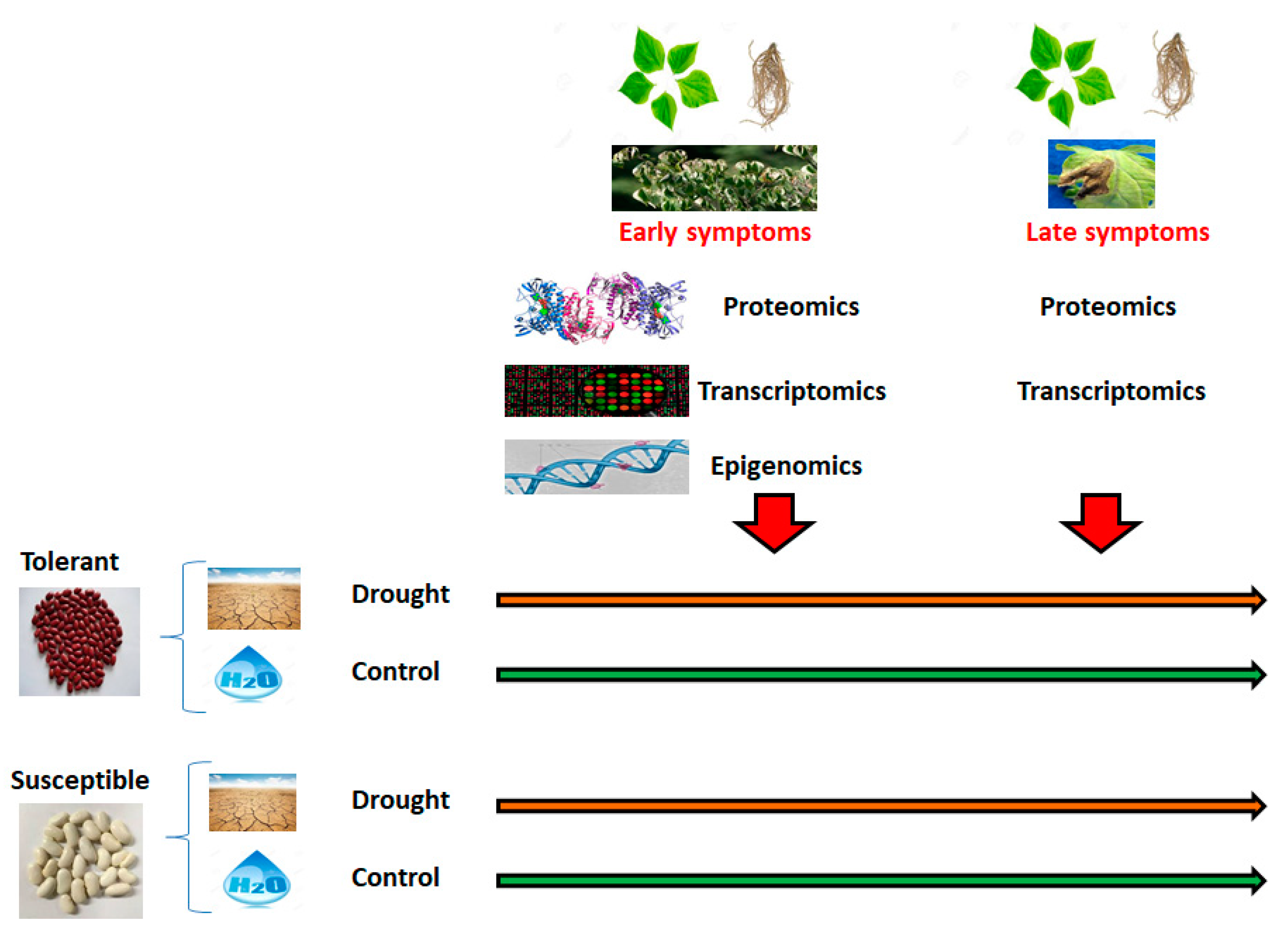 Early symptoms

Late symptoms

Proteomics

Proteomics

Transcriptomics

Transcriptomics

Epigenomics

Tolerant

$H_2O$

Drought

Control

Susceptible

$H_2O$

Drought

Control